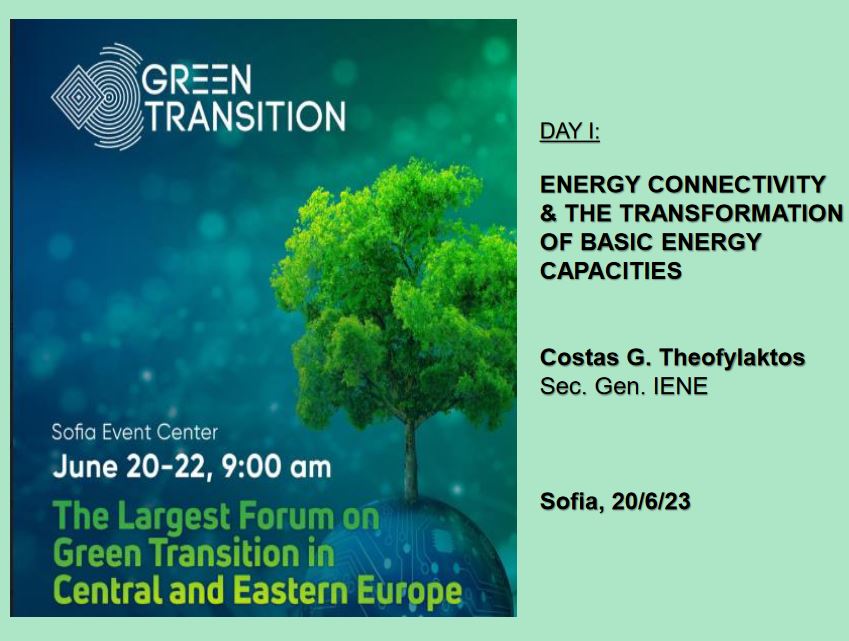 GREEN TRANSITION

Sofia Event Center
June 20-22, 9:00 am

The Largest Forum on Green Transition in Central and Eastern Europe

DAY I:

ENERGY CONNECTIVITY & THE TRANSFORMATION OF BASIC ENERGY CAPACITIES

Costas G. Theofylaktos
Sec. Gen. IENE

Sofia, 20/6/23